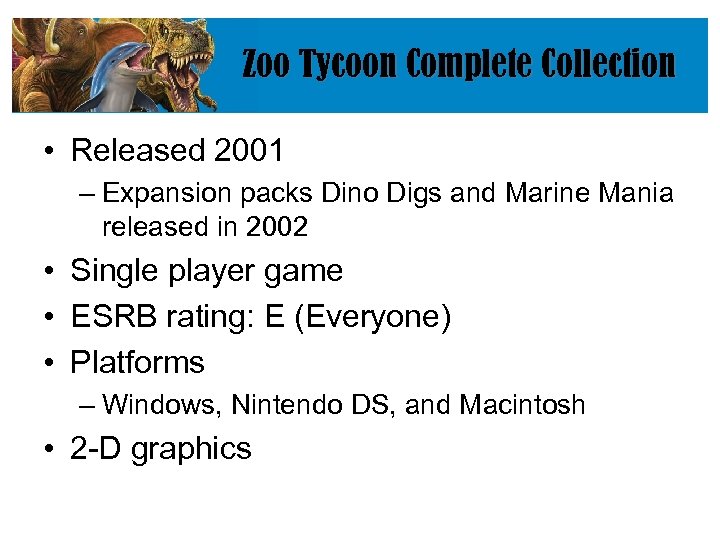 Zoo Tycoon Complete Collection

• Released 2001
– Expansion packs Dino Digs and Marine Mania released in 2002
• Single player game
• ESRB rating: E (Everyone)
• Platforms
– Windows, Nintendo DS, and Macintosh
• 2-D graphics